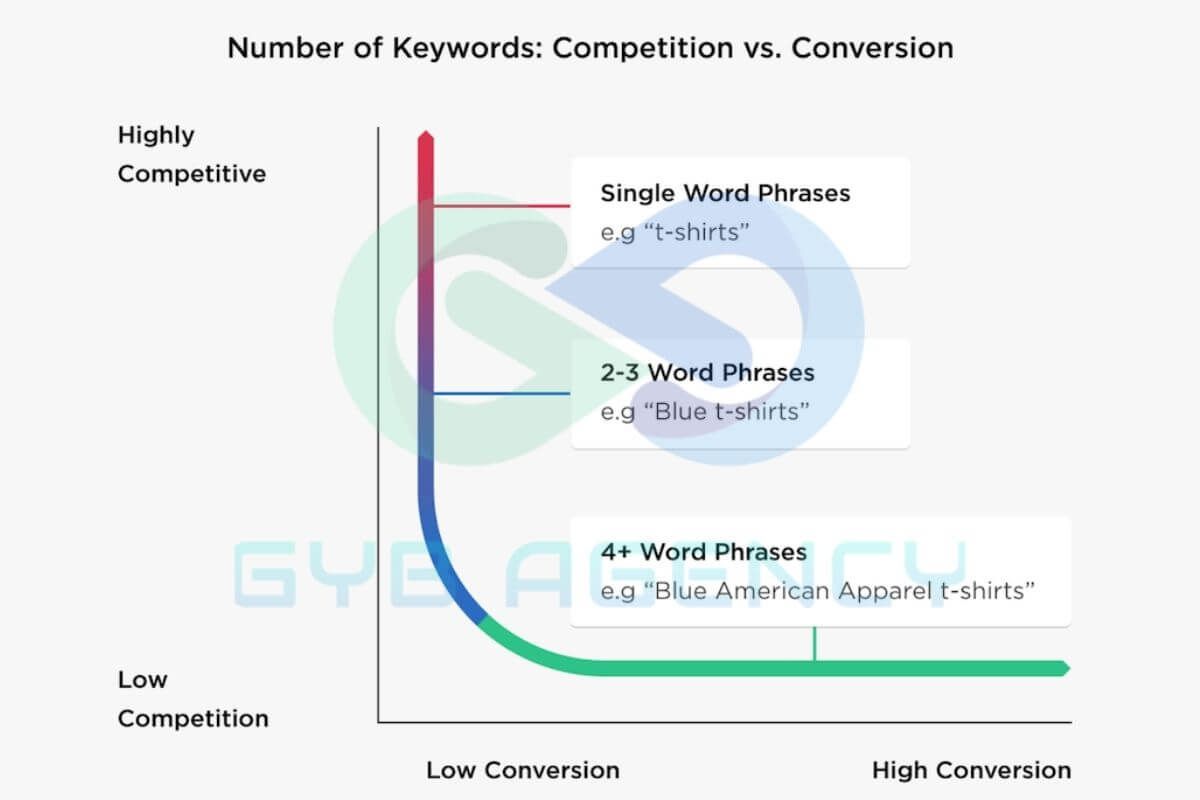 Number of Keywords: Competition vs. Conversion

Highly Competitive

Single Word Phrases
e.g “t-shirts”

2-3 Word Phrases
e.g “Blue t-shirts”

4+ Word Phrases
e.g “Blue American Apparel t-shirts”

GYB AGENCY

Low Competition

Low Conversion

High Conversion